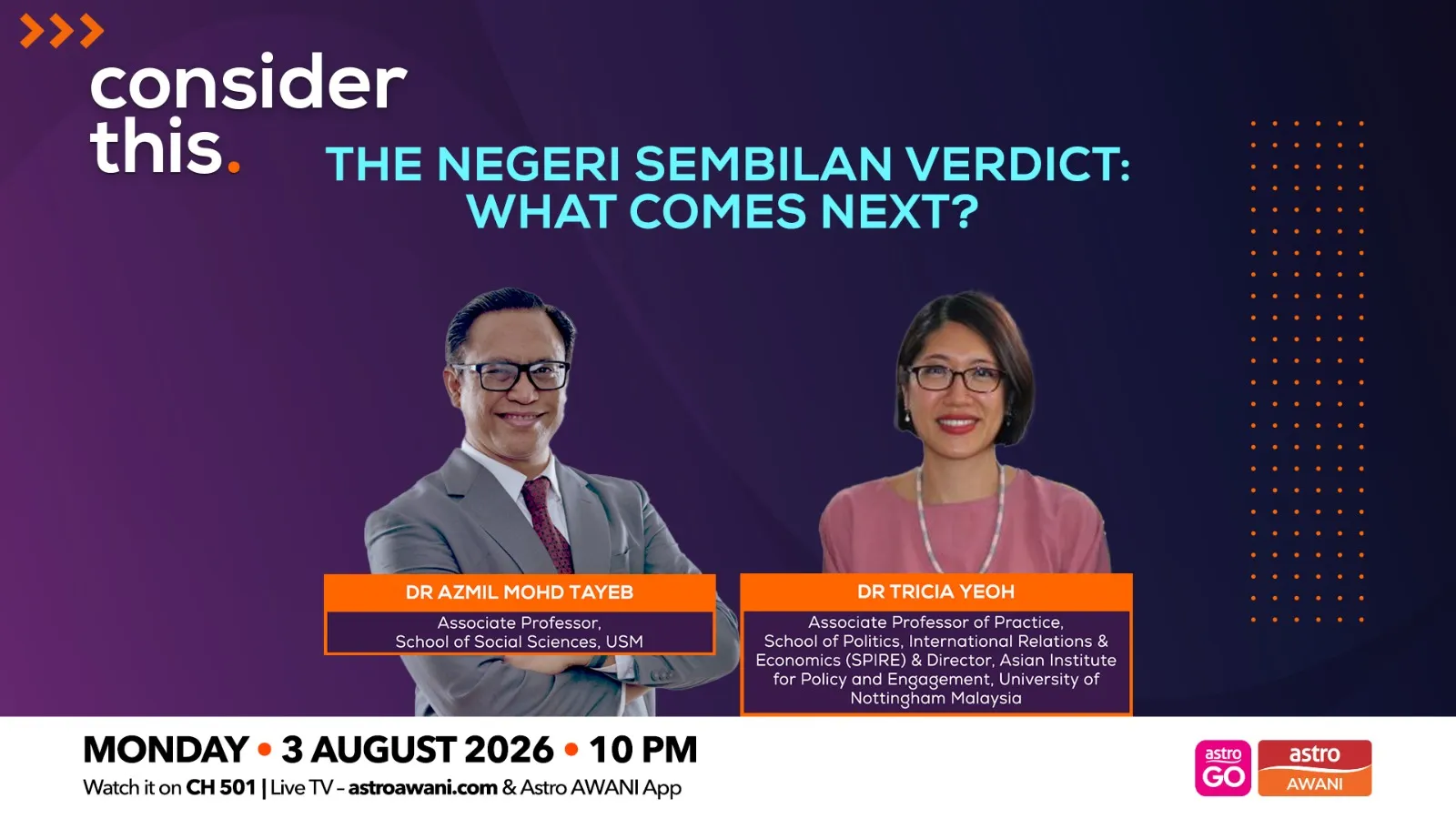 consider this.

THE NEGERI SEMBILAN VERDICT: WHAT COMES NEXT?

DR AZMIL MOHD TAYEB
Associate Professor, School of Social Sciences, USM

DR TRICIA YEOH
Associate Professor of Practice, School of Politics, International Relations & Economics (SPIRE) & Director, Asian Institute for Policy and Engagement, University of Nottingham Malaysia

MONDAY • 3 AUGUST 2026 • 10 PM
Watch it on CH 501 | Live TV – astroawani.com & Astro AWANI App

astro GO
astro AWANI